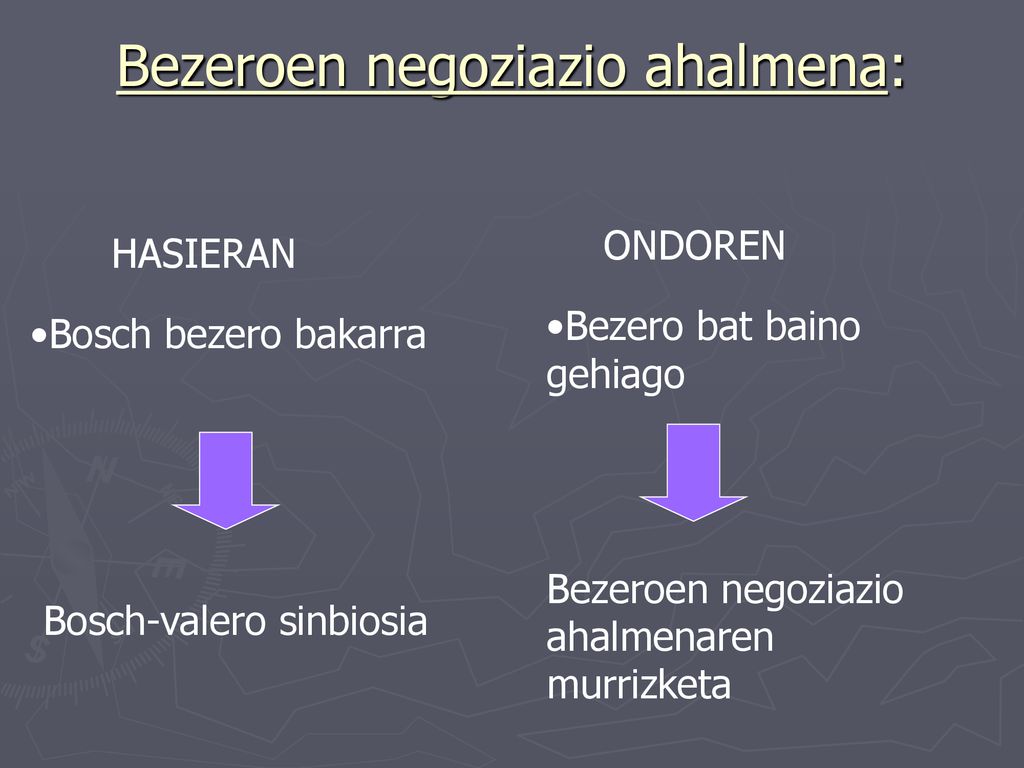 Bezeroen negoziazio ahalmena:

HASIERAN

•Bosch bezero bakarra

Bosch-valero sinbiosia

ONDOREN

•Bezero bat baino gehiago

Bezeroen negoziazio ahalmenaren murrizketa